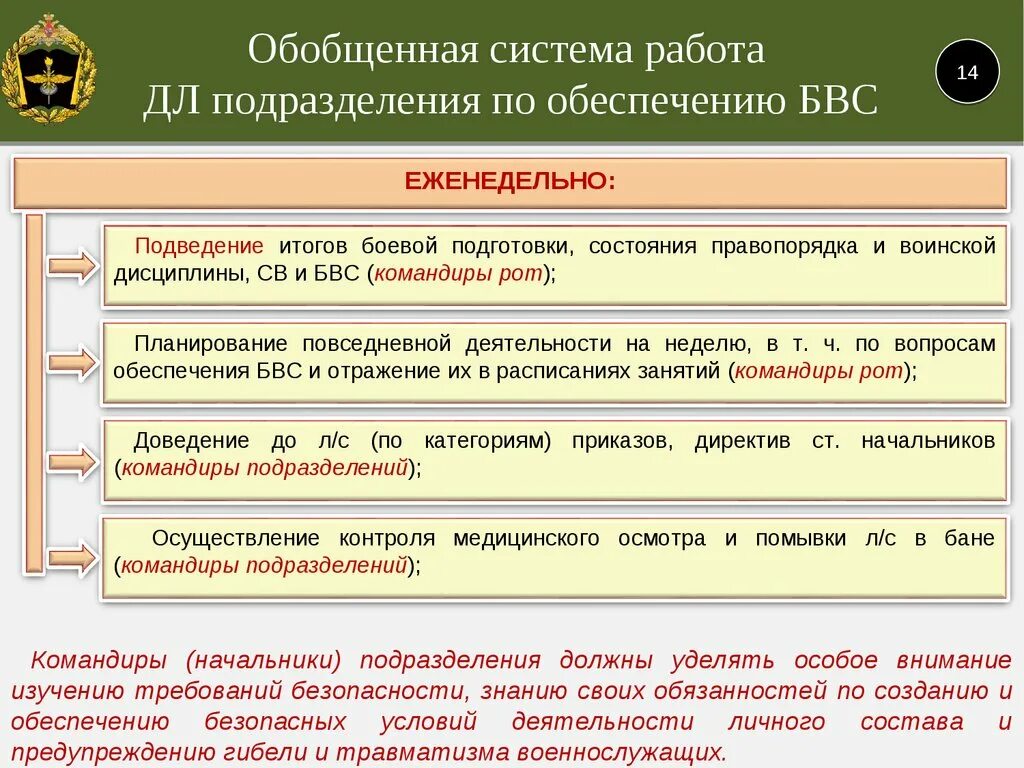 Обобщенная система работа ДЛ подразделения по обеспечению БВС

14

ЕЖЕНЕДЕЛЬНО:

Подведение итогов боевой подготовки, состояния правопорядка и воинской дисциплины, СВ и БВС (командиры рот);

Планирование повседневной деятельности на неделю, в т. ч. по вопросам обеспечения БВС и отражение их в расписаниях занятий (командиры рот);

Доведение до л/с (по категориям) приказов, директив ст. начальников (командиры подразделений);

Осуществление контроля медицинского осмотра и помывки л/с в бане (командиры подразделений);

Командиры (начальники) подразделения должны уделять особое внимание изучению требований безопасности, знанию своих обязанностей по созданию и обеспечению безопасных условий деятельности личного состава и предупреждению гибели и травматизма военнослужащих.